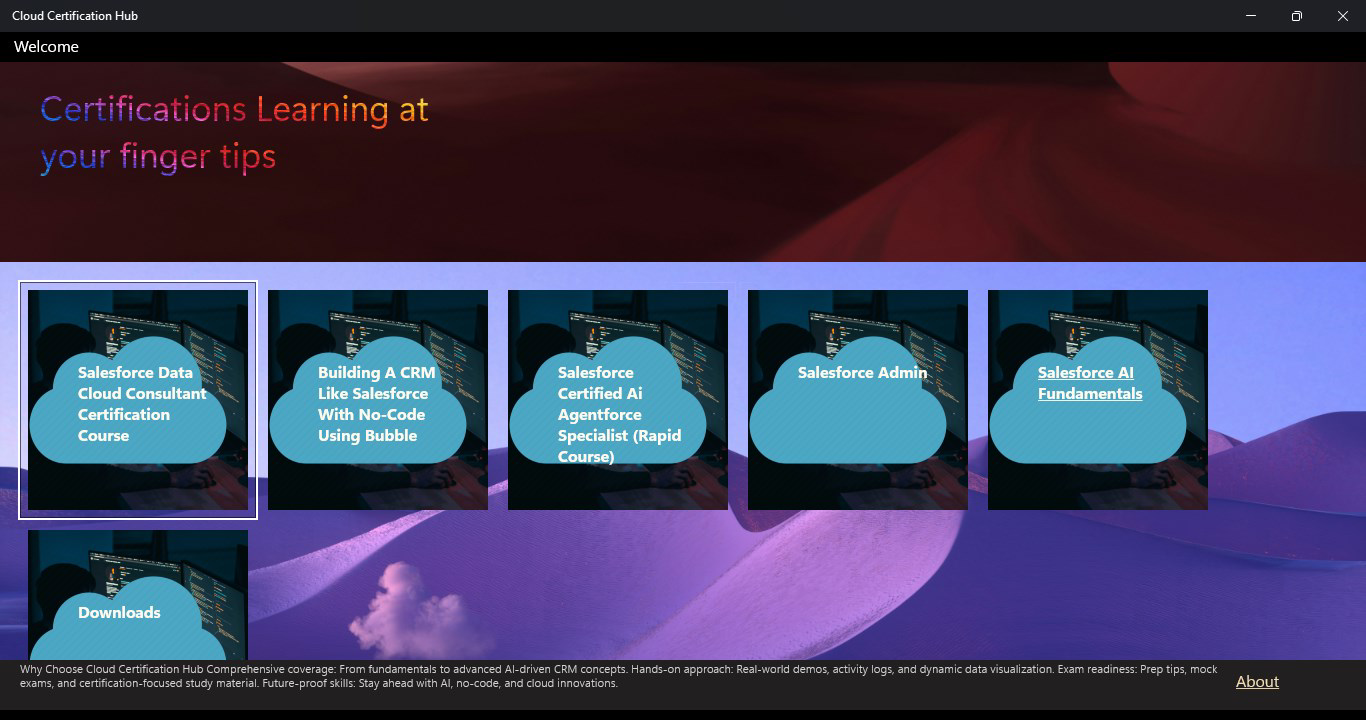 Cloud Certification Hub

Welcome

Certifications Learning at your finger tips

Salesforce Data Cloud Consultant Certification Course

Building A CRM Like Salesforce With No-Code Using Bubble

Salesforce Certified Ai Agentforce Specialist (Rapid Course)

Salesforce Admin

Salesforce AI Fundamentals

Downloads

Why Choose Cloud Certification Hub Comprehensive coverage: From fundamentals to advanced AI-driven CRM concepts. Hands-on approach: Real-world demos, activity logs, and dynamic data visualization. Exam readiness: Prep tips, mock exams, and certification-focused study material. Future-proof skills: Stay ahead with AI, no-code, and cloud innovations.

About